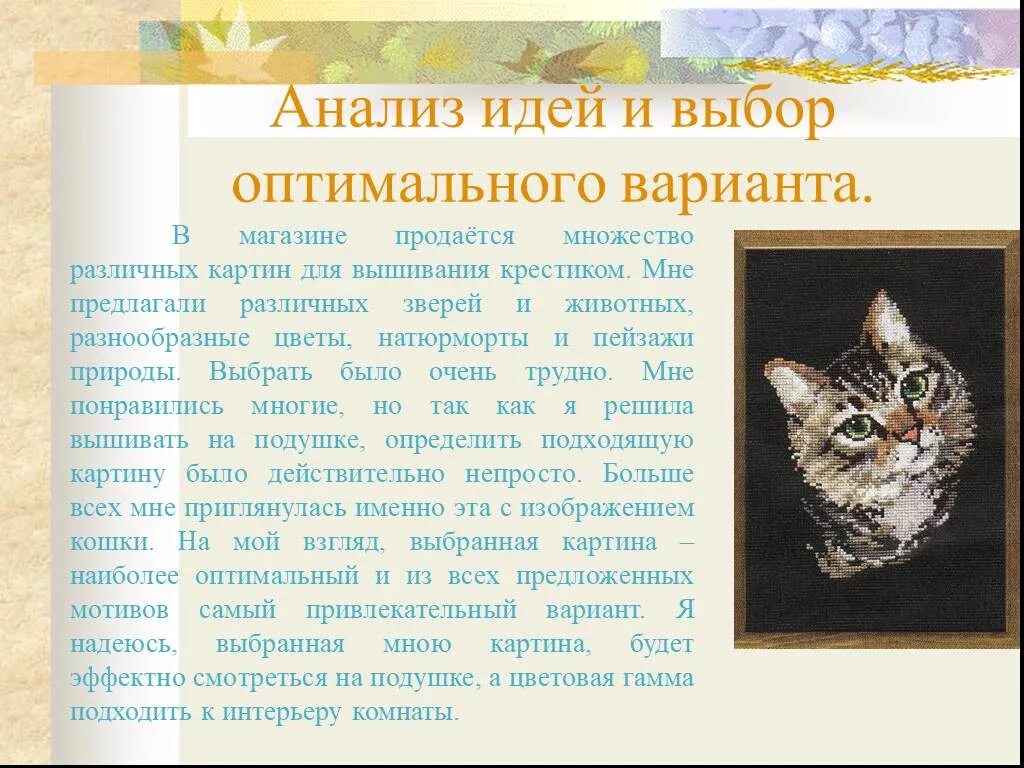 Анализ идей и выбор оптимального варианта.

В магазине продаётся множество различных картин для вышивания крестиком. Мне предлагали различных зверей и животных, разнообразные цветы, натюрморты и пейзажи природы. Выбрать было очень трудно. Мне понравились многие, но так как я решила вышивать на подушке, определить подходящую картину было действительно непросто. Больше всех мне приглянулась именно эта с изображением кошки. На мой взгляд, выбранная картина – наиболее оптимальный и из всех предложенных мотивов самый привлекательный вариант. Я надеюсь, выбранная мною картина, будет эффектно смотреться на подушке, а цветовая гамма подходить к интерьеру комнаты.